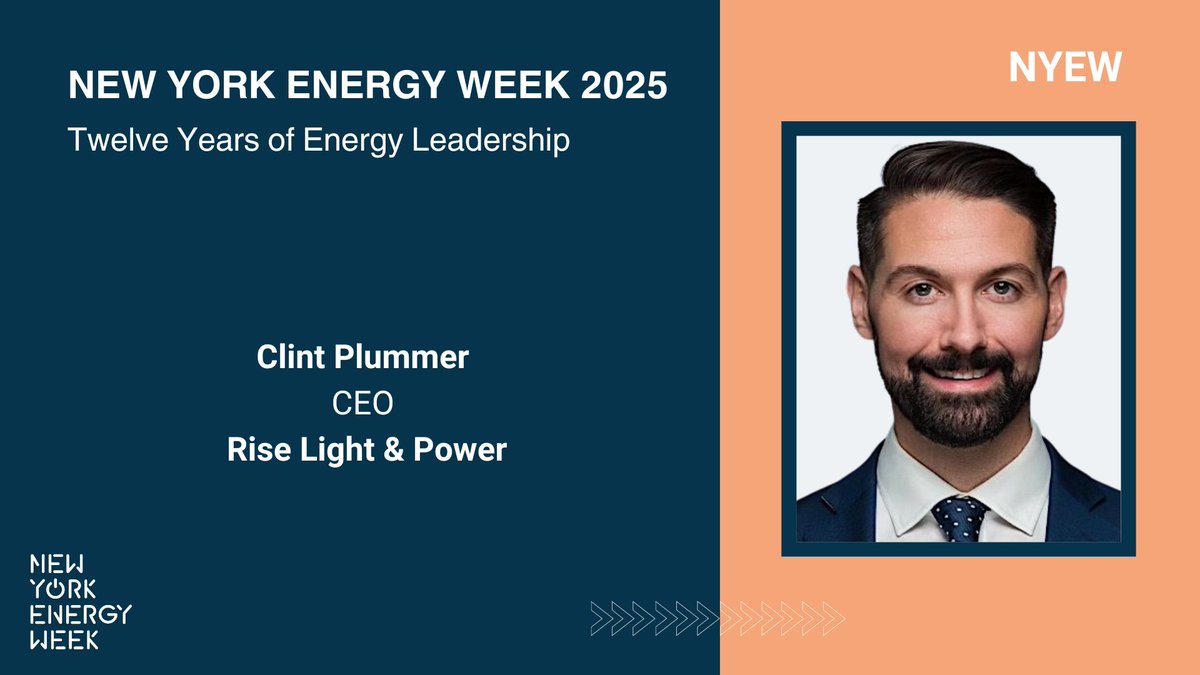 NEW YORK ENERGY WEEK 2025
Twelve Years of Energy Leadership

NYEW

Clint Plummer
CEO
Rise Light & Power

NEW
YORK
ENERGY
WEEK